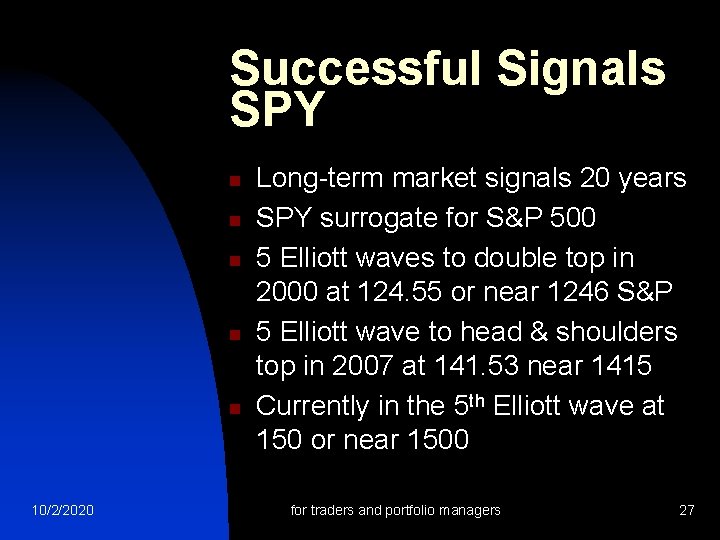 Successful Signals SPY

- Long-term market signals 20 years
- SPY surrogate for S&P 500
- 5 Elliott waves to double top in 2000 at 124.55 or near 1246 S&P
- 5 Elliott wave to head & shoulders top in 2007 at 141.53 near 1415
- Currently in the 5$^{th}$ Elliott wave at 150 or near 1500

10/2/2020

for traders and portfolio managers

27